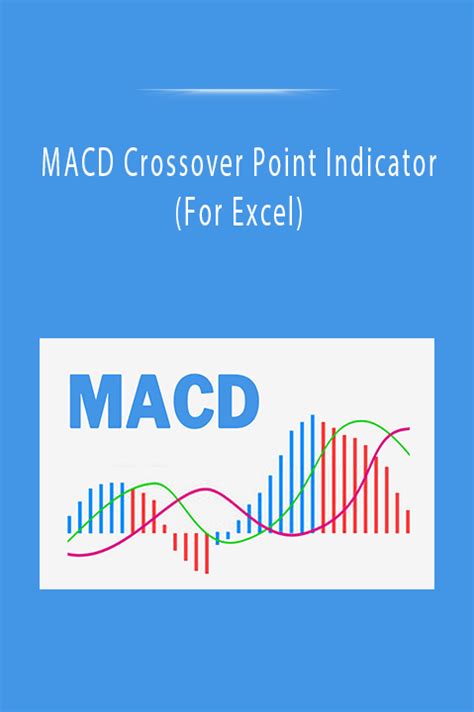 MACD Crossover Point Indicator (For Excel)

MACD